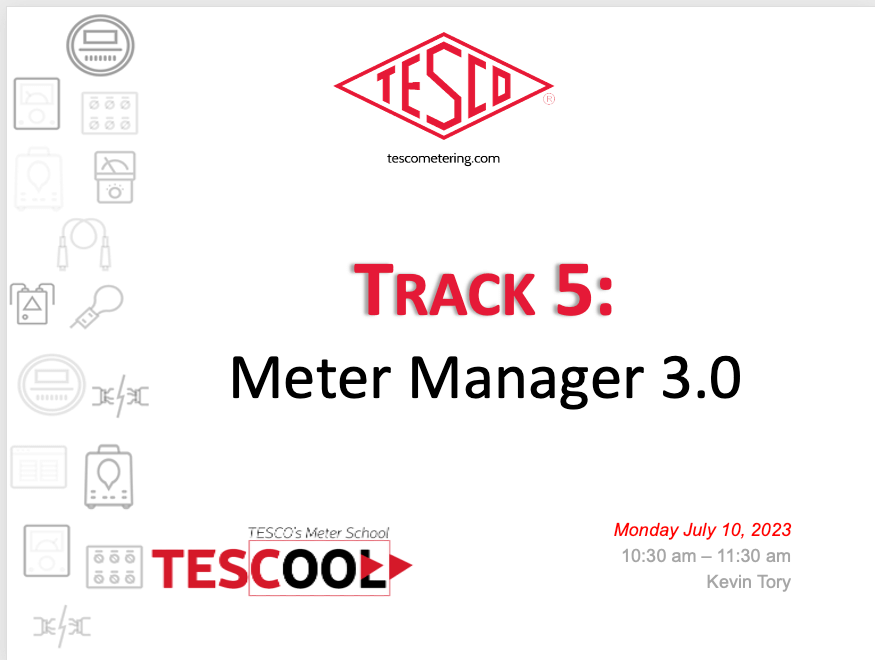 TESCO
®
tescometering.com

TRACK 5:
Meter Manager 3.0

TESCO's Meter School
TESCOOL

Monday July 10, 2023
10:30 am – 11:30 am
Kevin Tory